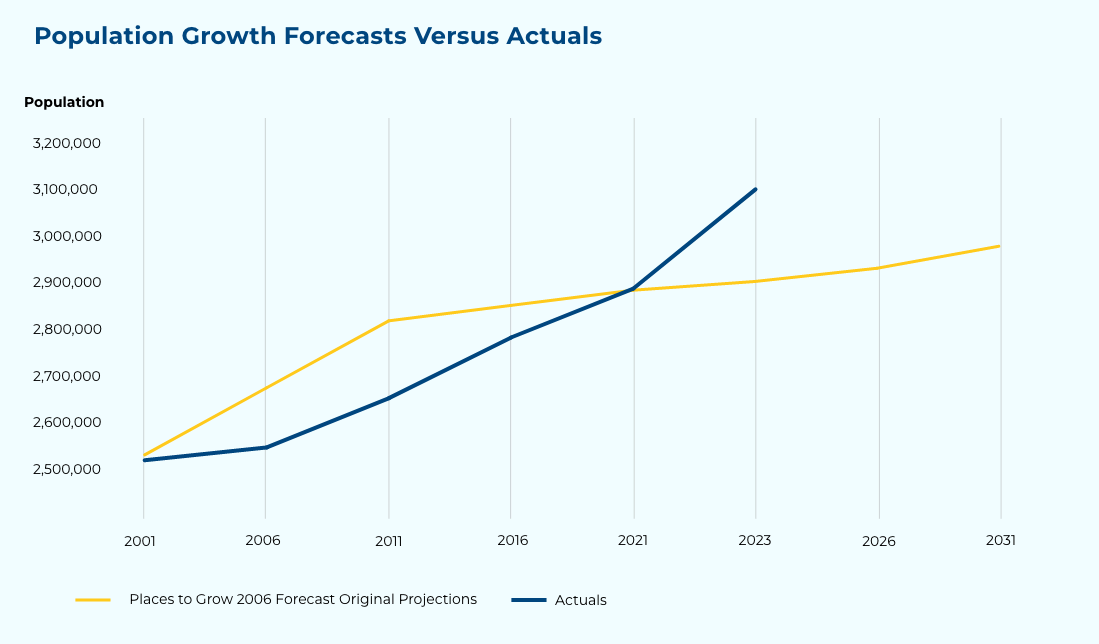 Population Growth Forecasts Versus Actuals

Population

3,200,000
3,100,000
3,000,000
2,900,000
2,800,000
2,700,000
2,600,000
2,500,000

2001 2006 2011 2016 2021 2023 2026 2031

Places to Grow 2006 Forecast Original Projections
Actuals